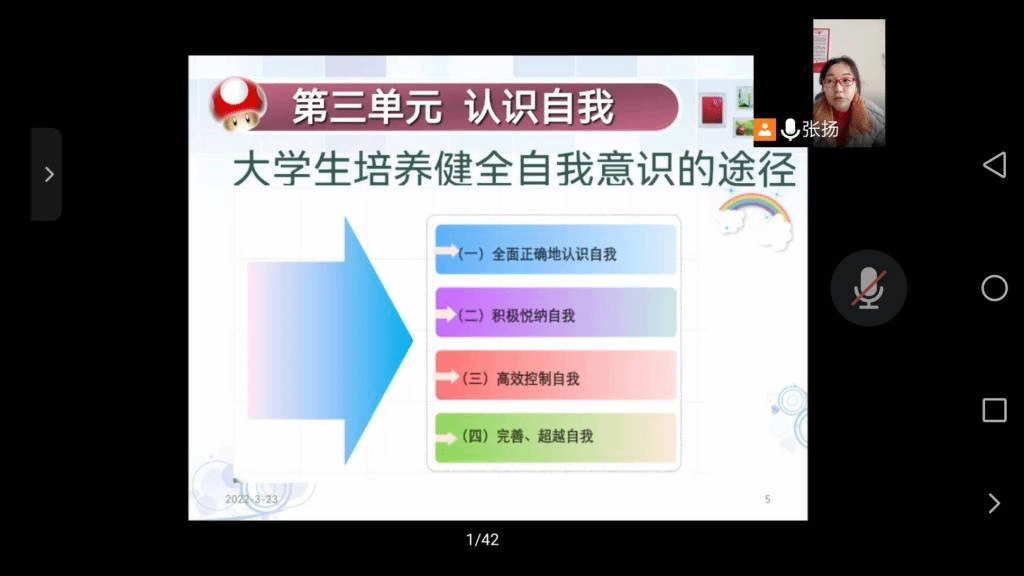 第三单元 认识自我

张扬

大学生培养健全自我意识的途径

（一）全面正确地认识自我

（二）积极悦纳自我

（三）高效控制自我

（四）完善、超越自我

2022-3-23

5

1/42